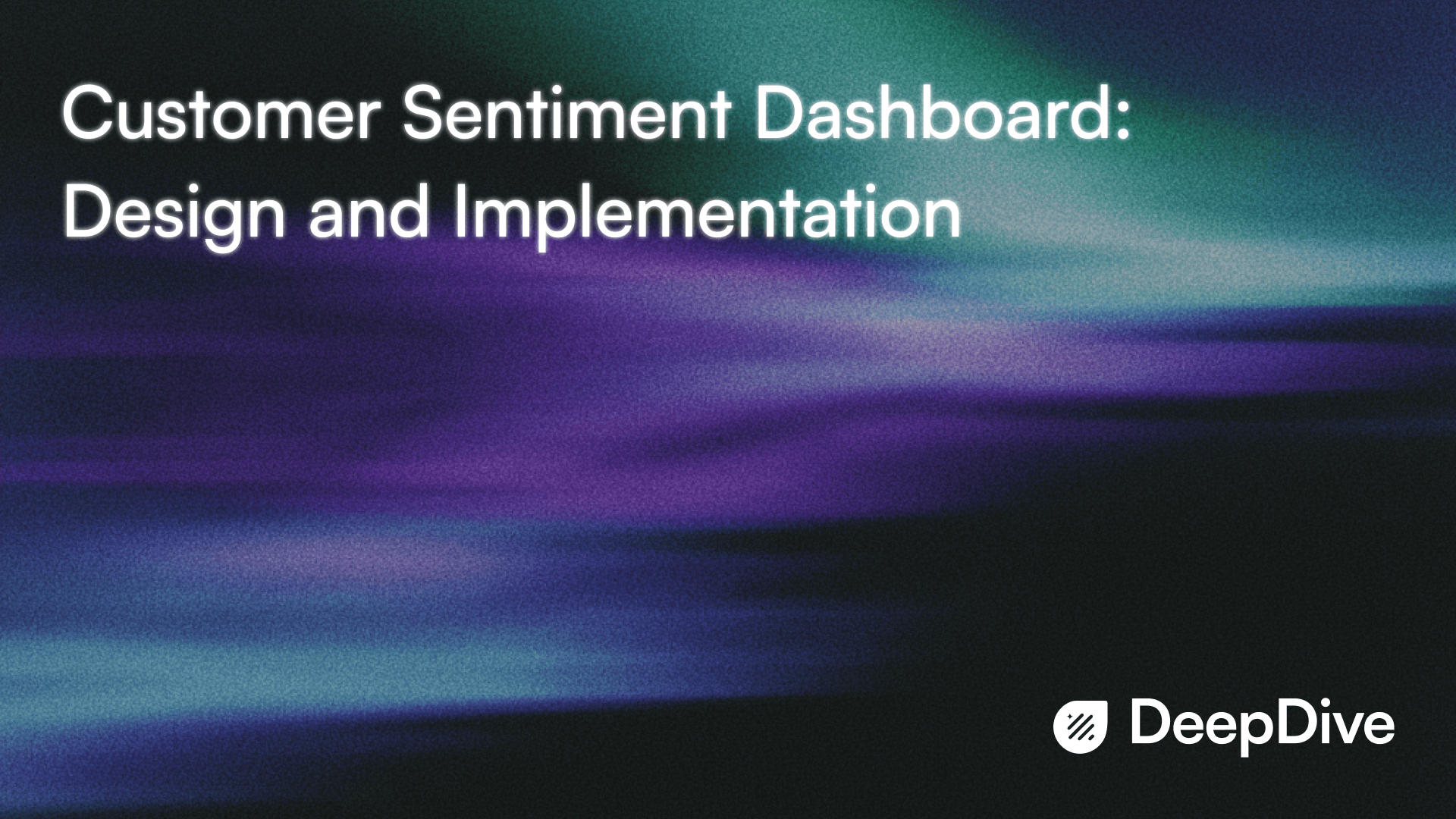 Customer Sentiment Dashboard: Design and Implementation

DeepDive